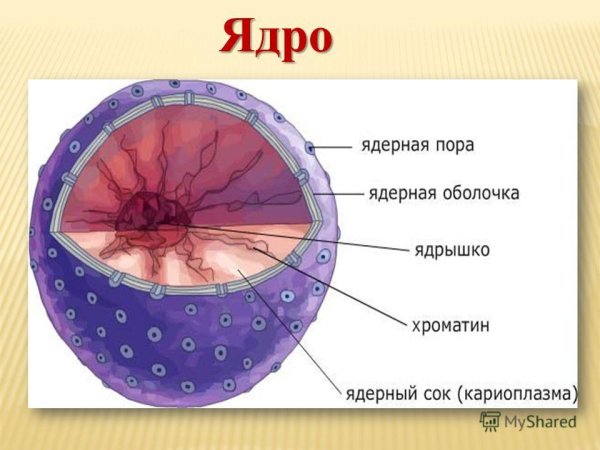 Ядро

ядерная пора

ядерная оболочка

ядрышко

хроматин

ядерный сок (кариоплазма)

MyShared